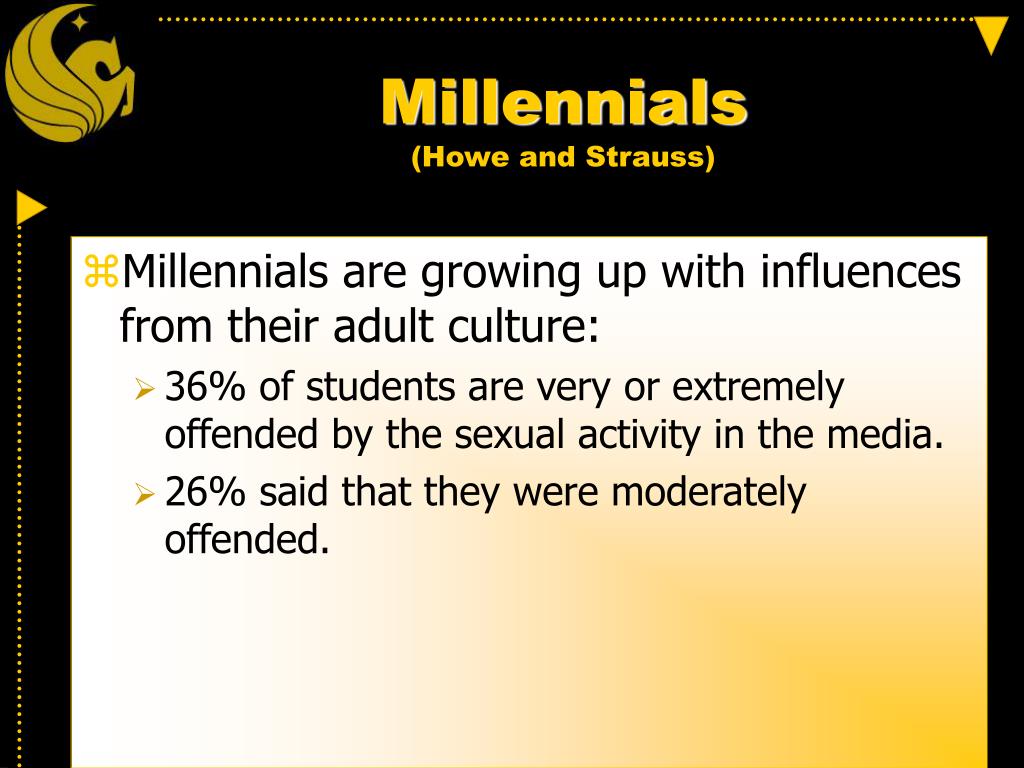 Millennials
(Howe and Strauss)

⌘Millennials are growing up with influences from their adult culture:

➢ 36% of students are very or extremely offended by the sexual activity in the media.

➢ 26% said that they were moderately offended.